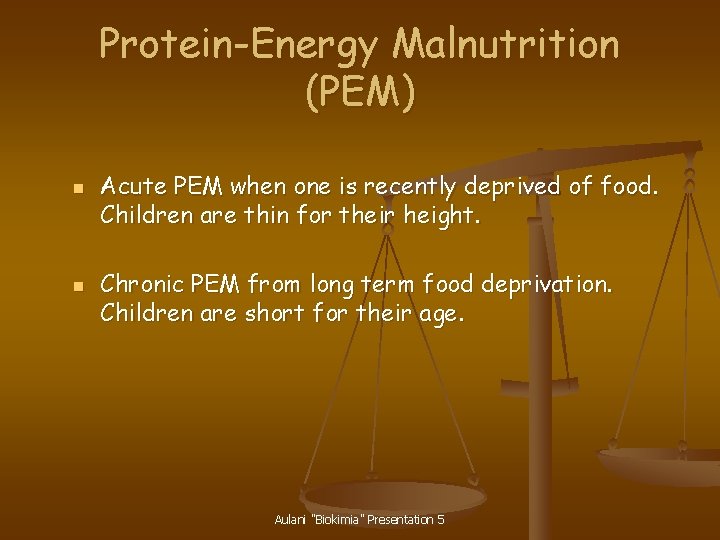 Protein-Energy Malnutrition (PEM)

Acute PEM when one is recently deprived of food. Children are thin for their height.

Chronic PEM from long term food deprivation. Children are short for their age.

Aulani "Biokimia" Presentation 5